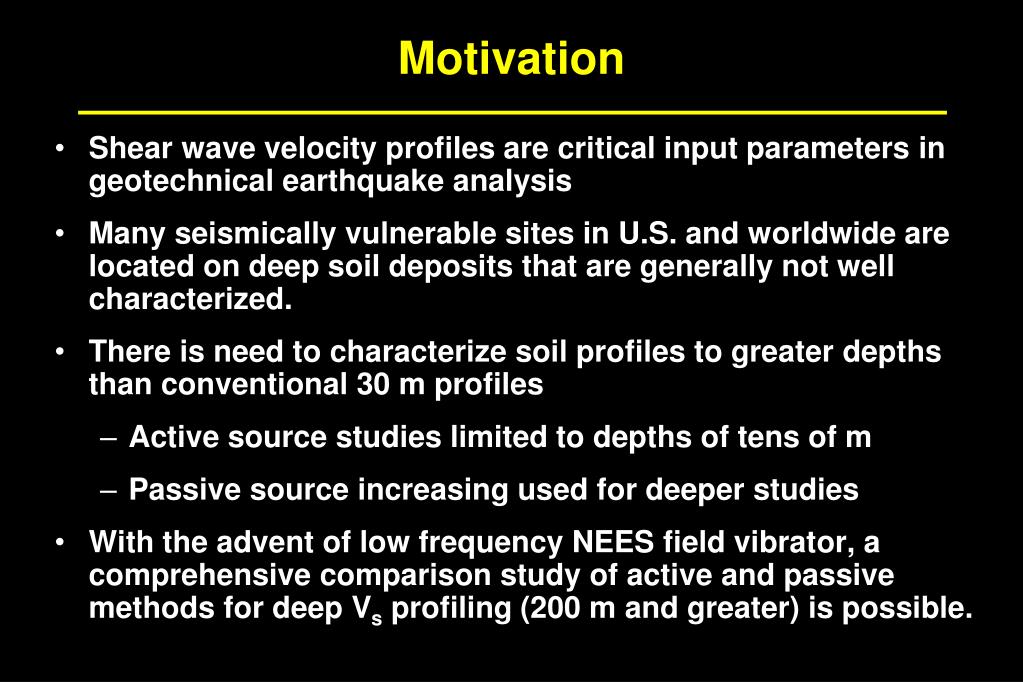 Motivation

• Shear wave velocity profiles are critical input parameters in geotechnical earthquake analysis

• Many seismically vulnerable sites in U.S. and worldwide are located on deep soil deposits that are generally not well characterized.

• There is need to characterize soil profiles to greater depths than conventional 30 m profiles

– Active source studies limited to depths of tens of m

– Passive source increasing used for deeper studies

• With the advent of low frequency NEES field vibrator, a comprehensive comparison study of active and passive methods for deep $V_s$ profiling (200 m and greater) is possible.